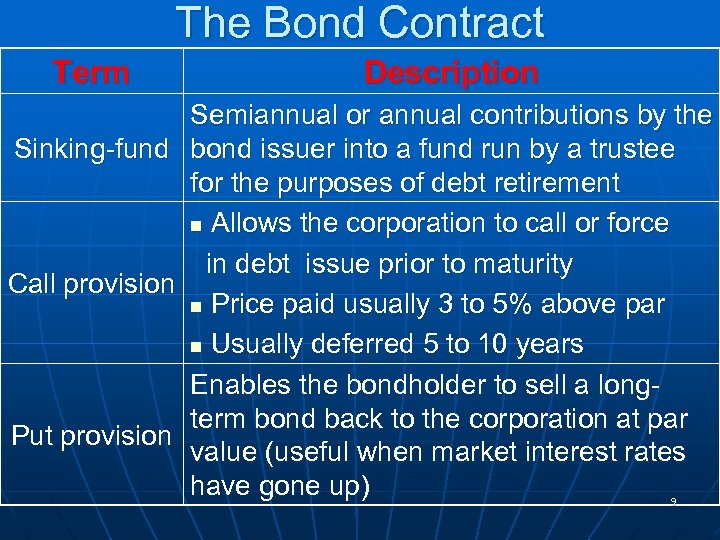 The Bond Contract

| Term | Description |
|---|---|
| Sinking-fund | Semiannual or annual contributions by the bond issuer into a fund run by a trustee for the purposes of debt retirement |
| Call provision | ■ Allows the corporation to call or force in debt issue prior to maturity ■ Price paid usually 3 to 5% above par ■ Usually deferred 5 to 10 years |
| Put provision | Enables the bondholder to sell a long-term bond back to the corporation at par value (useful when market interest rates have gone up) |

9